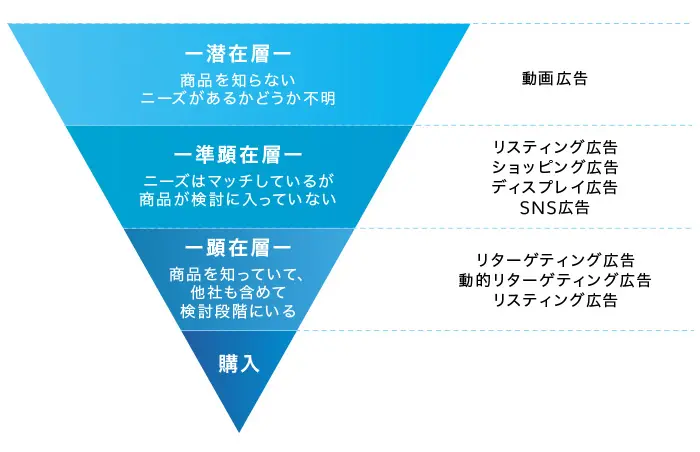 ー潜在層ー
商品を知らない
ニーズがあるかどうか不明

動画広告

ー準顕在層ー
ニーズはマッチしているが
商品が検討に入っていない

リスティング広告
ショッピング広告
ディスプレイ広告
SNS広告

ー顕在層ー
商品を知っていて、
他社も含めて
検討段階にいる

リターゲティング広告
動的リターゲティング広告
リスティング広告

購入